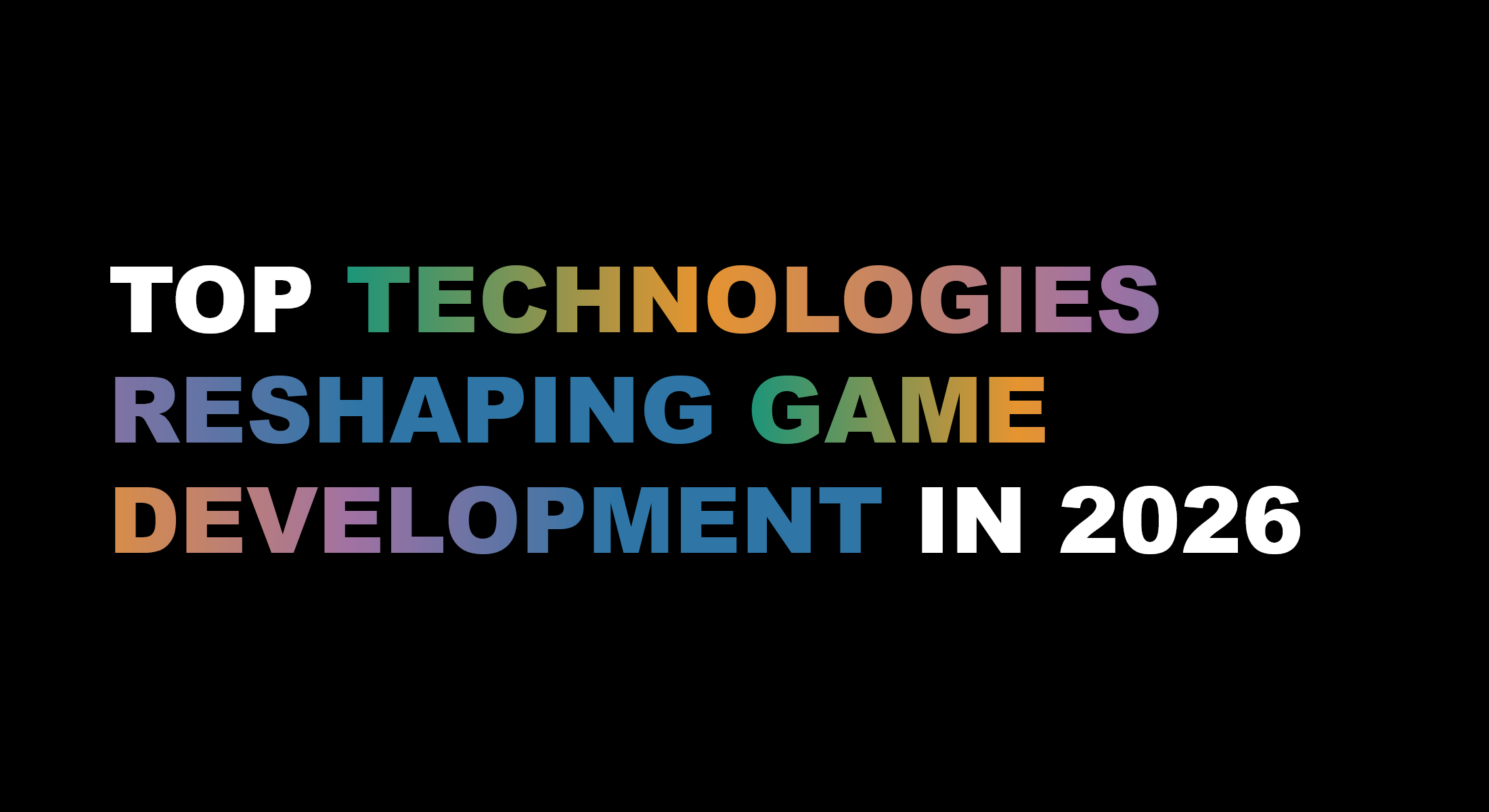 TOP TECHNOLOGIES RESHAPING GAME DEVELOPMENT IN 2026